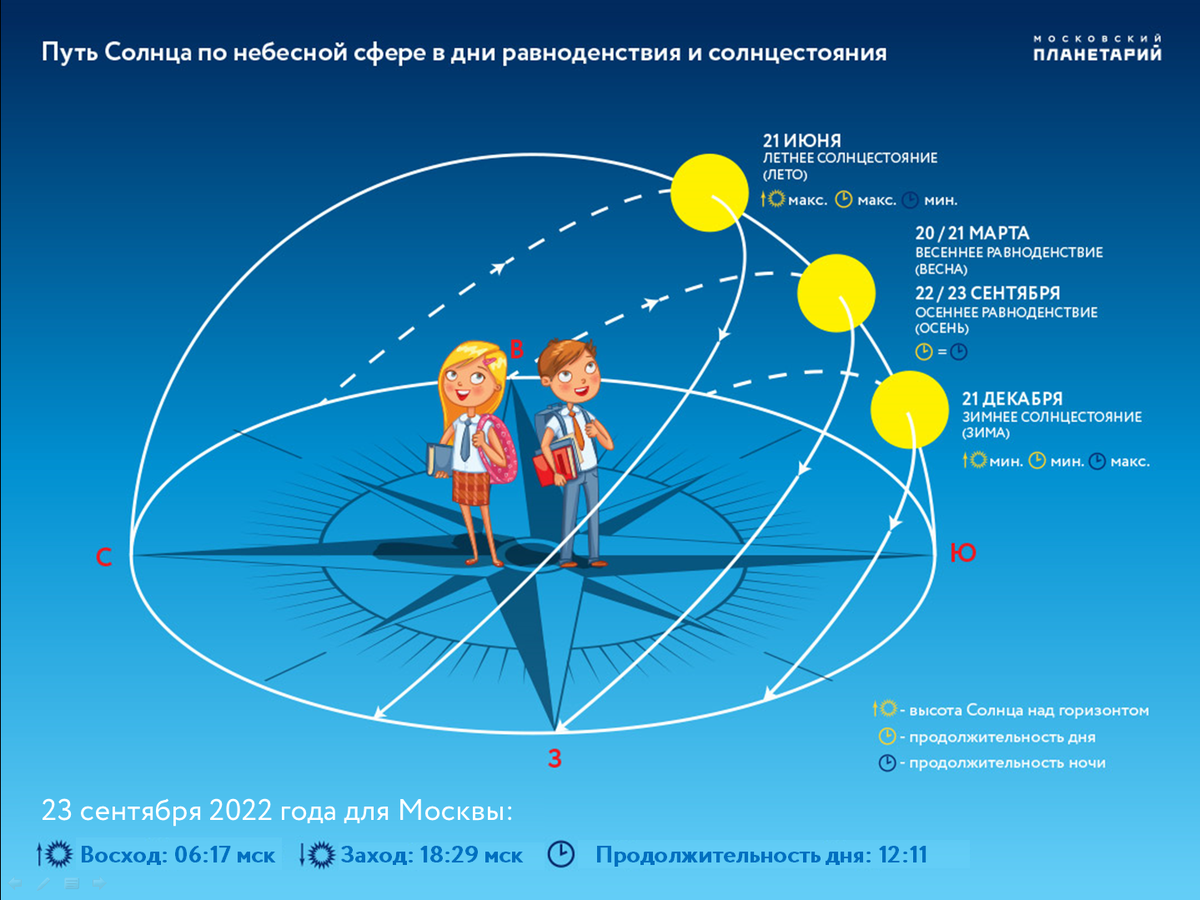 Путь Солнца по небесной сфере в дни равноденствия и солнцестояния

МОСКОВСКИЙ ПЛАНЕТАРИЙ

21 ИЮНЯ
ЛЕТНЕЕ СОЛНЦЕСТОЯНИЕ
(ЛЕТО)
макс. макс. мин.

20 / 21 МАРТА
ВЕСЕННЕЕ РАВНОДЕНСТВИЕ
(ВЕСНА)
22 / 23 СЕНТЯБРЯ
ОСЕННЕЕ РАВНОДЕНСТВИЕ
(ОСЕНЬ)
=

21 ДЕКАБРЯ
ЗИМНЕЕ СОЛНЦЕСТОЯНИЕ
(ЗИМА)
мин. мин. макс.

В
С
Ю
З

- высота Солнца над горизонтом
- продолжительность дня
- продолжительность ночи

23 сентября 2022 года для Москвы:
Восход: 06:17 мск Заход: 18:29 мск Продолжительность дня: 12:11